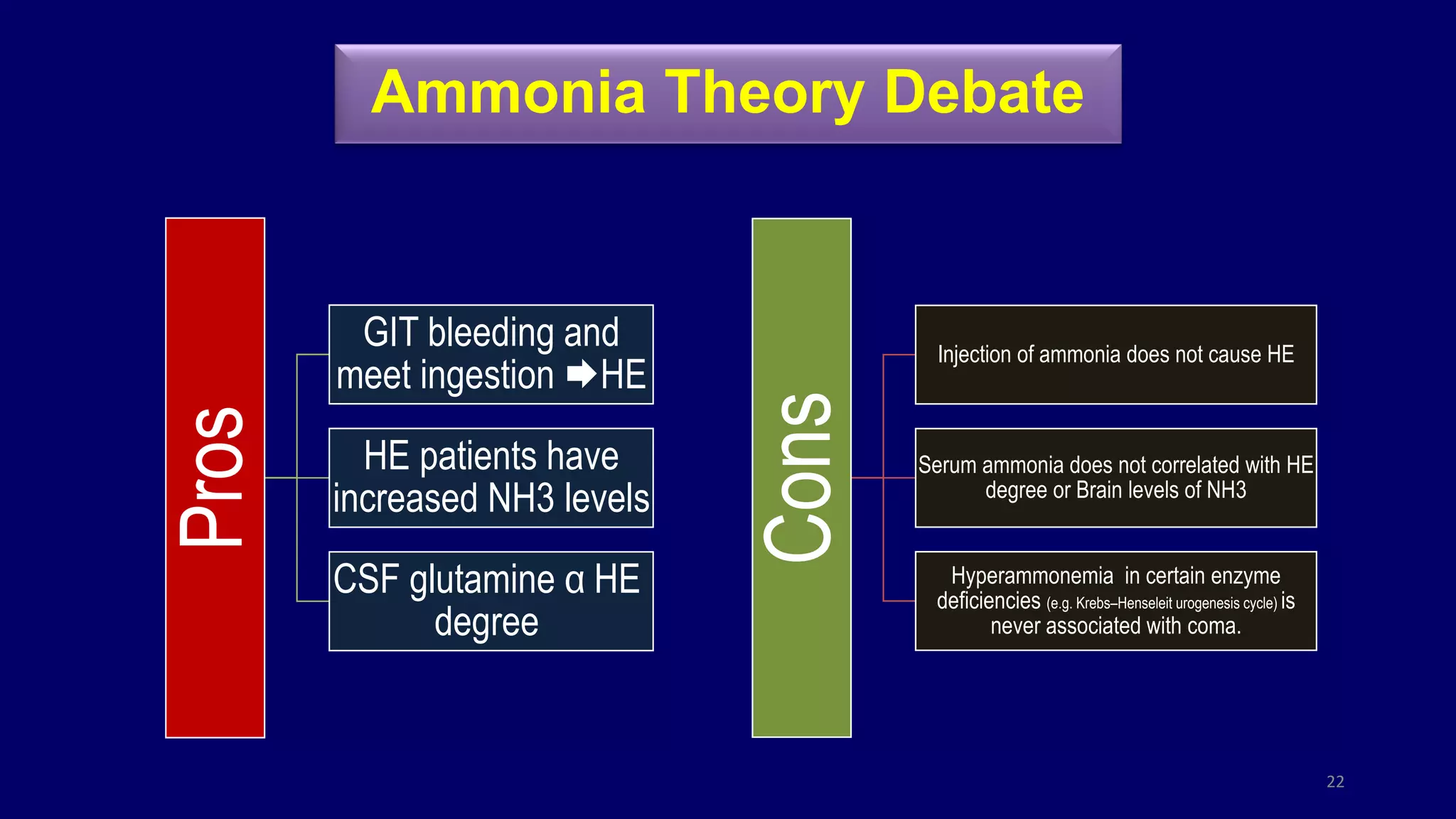 Ammonia Theory Debate

Pros

GIT bleeding and meet ingestion ➡HE

HE patients have increased NH3 levels

CSF glutamine α HE degree

Cons

Injection of ammonia does not cause HE

Serum ammonia does not correlated with HE degree or Brain levels of NH3

Hyperammonemia in certain enzyme deficiencies (e.g. Krebs–Henseleit urogenesis cycle) is never associated with coma.

22